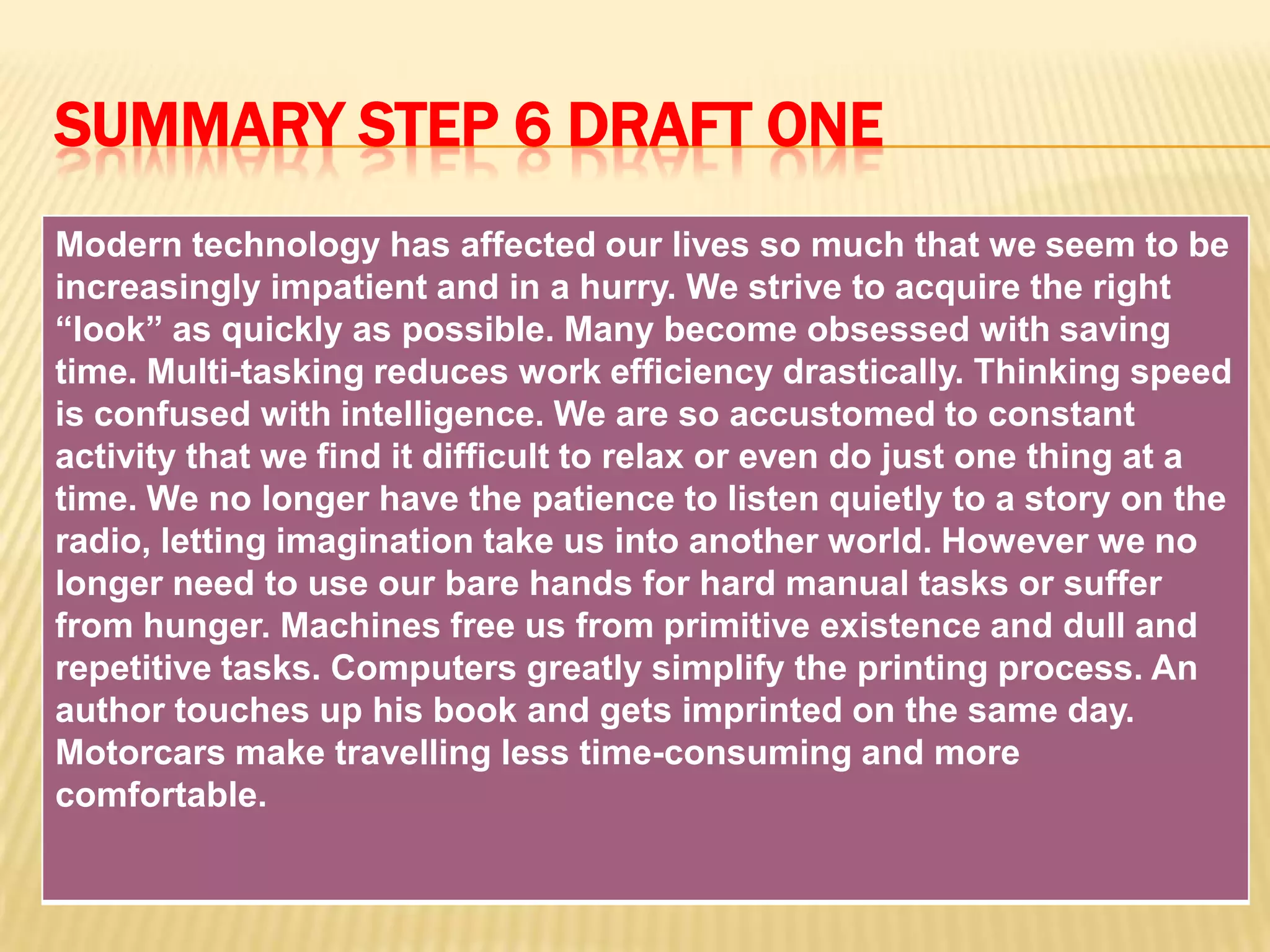 SUMMARY STEP 6 DRAFT ONE

Modern technology has affected our lives so much that we seem to be increasingly impatient and in a hurry. We strive to acquire the right “look” as quickly as possible. Many become obsessed with saving time. Multi-tasking reduces work efficiency drastically. Thinking speed is confused with intelligence. We are so accustomed to constant activity that we find it difficult to relax or even do just one thing at a time. We no longer have the patience to listen quietly to a story on the radio, letting imagination take us into another world. However we no longer need to use our bare hands for hard manual tasks or suffer from hunger. Machines free us from primitive existence and dull and repetitive tasks. Computers greatly simplify the printing process. An author touches up his book and gets imprinted on the same day. Motorcars make travelling less time-consuming and more comfortable.